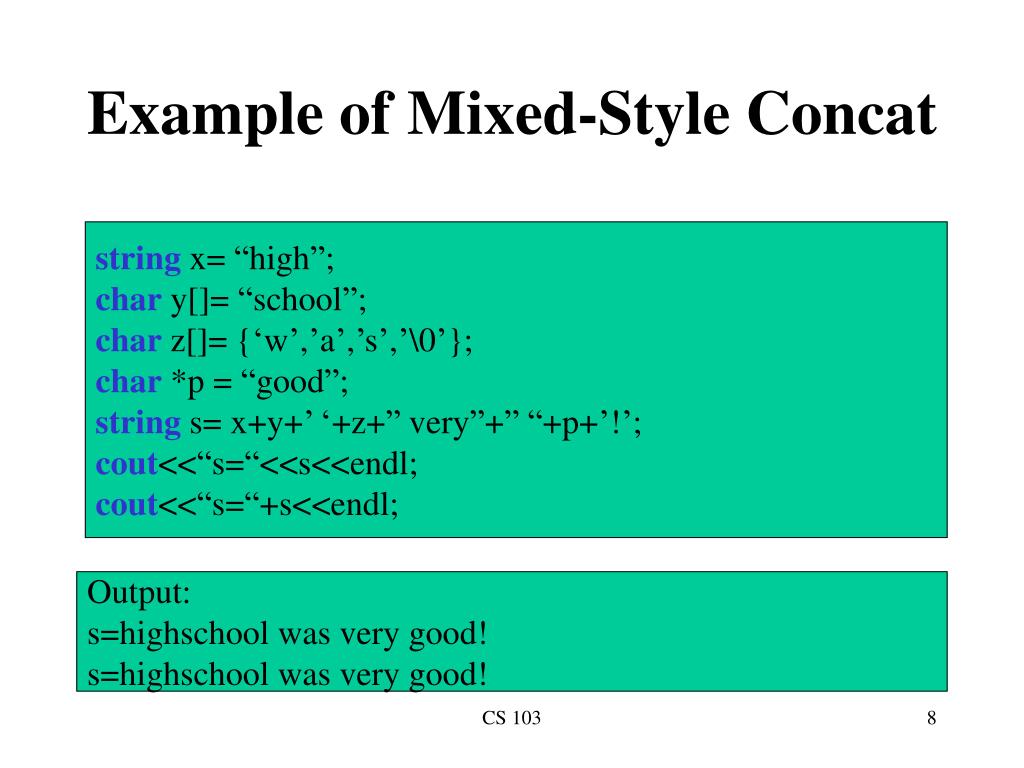 Example of Mixed-Style Concat

string x= “high”;
char y[]= “school”;
char z[]= {‘w’,’a’,’s’,’\0’};
char *p = “good”;
string s= x+y+’ ‘+z+” very”+” “+p+’!’;
cout<<“s=“<<s<<endl;
cout<<“s=“+s<<endl;

Output:
s=highschool was very good!
s=highschool was very good!

CS 103

8